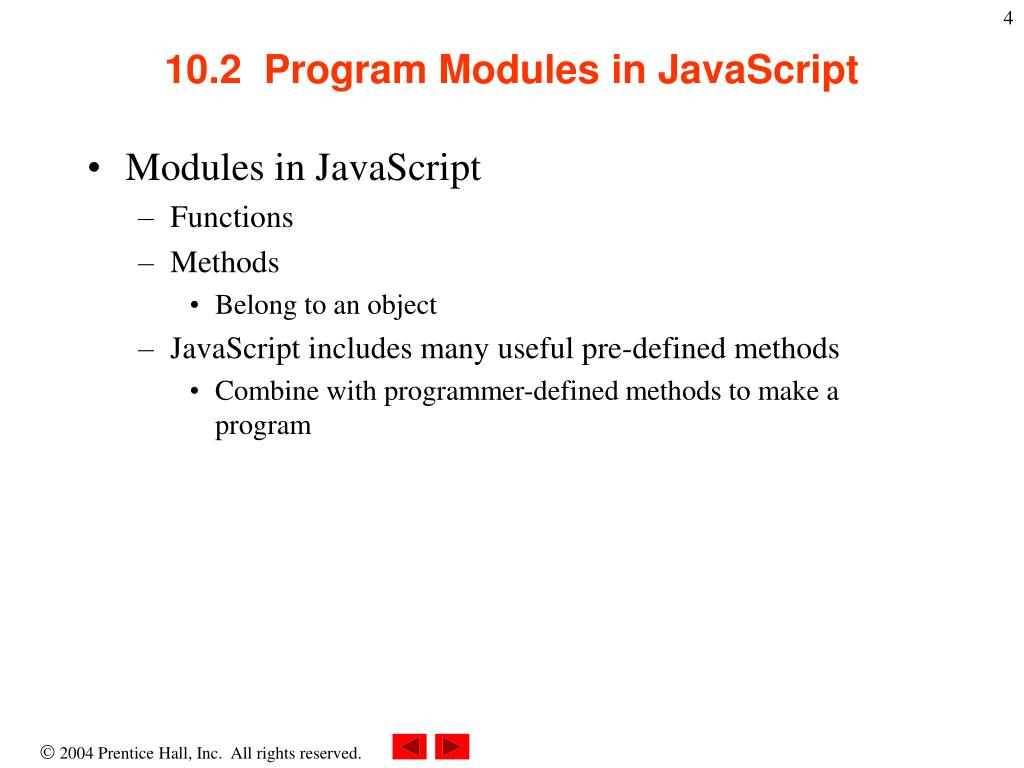 4

10.2 Program Modules in JavaScript

• Modules in JavaScript
– Functions
– Methods
• Belong to an object
– JavaScript includes many useful pre-defined methods
• Combine with programmer-defined methods to make a program

© 2004 Prentice Hall, Inc. All rights reserved.